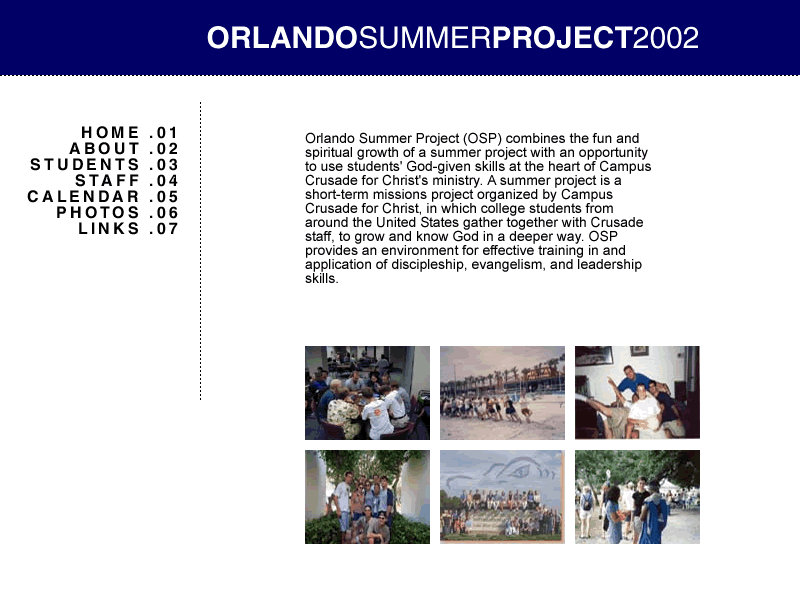 ORLANDOSUMMERPROJECT2002

HOME .01
ABOUT .02
STUDENTS .03
STAFF .04
CALENDAR .05
PHOTOS .06
LINKS .07

Orlando Summer Project (OSP) combines the fun and spiritual growth of a summer project with an opportunity to use students' God-given skills at the heart of Campus Crusade for Christ's ministry. A summer project is a short-term missions project organized by Campus Crusade for Christ, in which college students from around the United States gather together with Crusade staff, to grow and know God in a deeper way. OSP provides an environment for effective training in and application of discipleship, evangelism, and leadership skills.